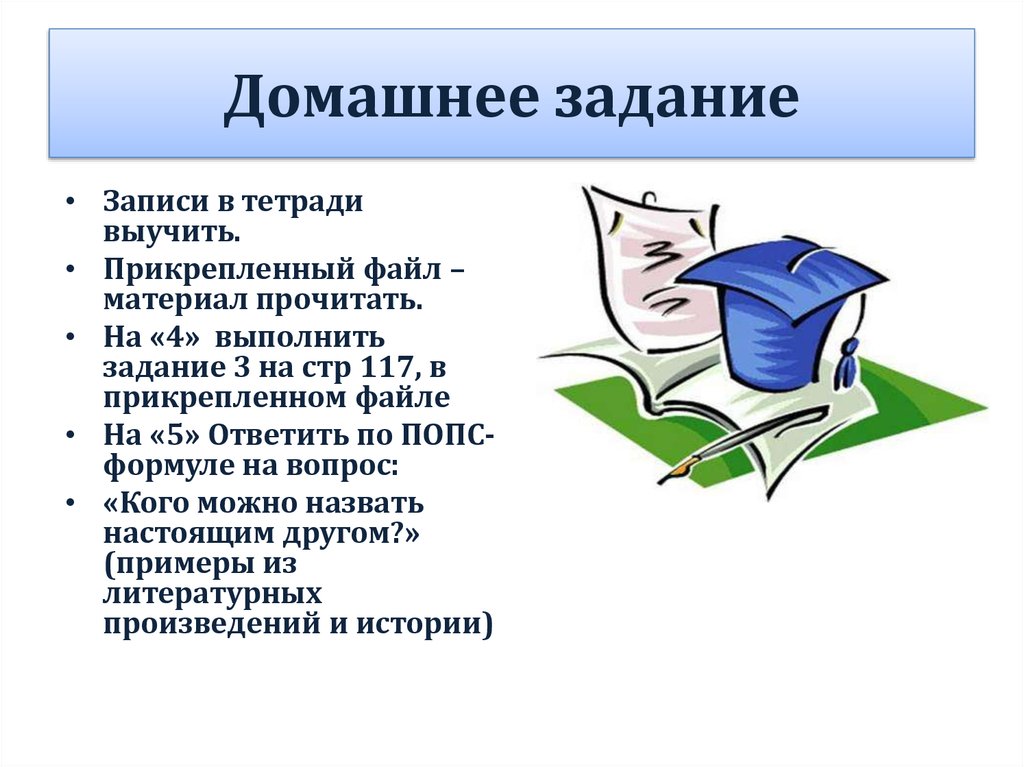 Домашнее задание

• Записи в тетради выучить.
• Прикрепленный файл – материал прочитать.
• На «4» выполнить задание 3 на стр 117, в прикрепленном файле
• На «5» Ответить по ПОПС-формуле на вопрос:
• «Кого можно назвать настоящим другом?» (примеры из литературных произведений и истории)